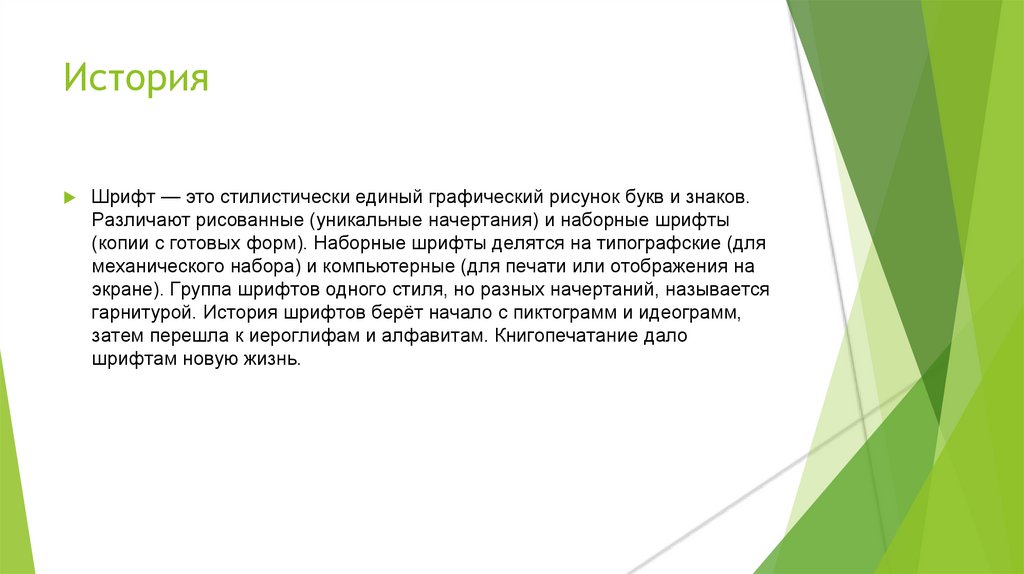 История

Шрифт — это стилистически единый графический рисунок букв и знаков. Различают рисованные (уникальные начертания) и наборные шрифты (копии с готовых форм). Наборные шрифты делятся на типографские (для механического набора) и компьютерные (для печати или отображения на экране). Группа шрифтов одного стиля, но разных начертаний, называется гарнитурой. История шрифтов берёт начало с пиктограмм и идеограмм, затем перешла к иероглифам и алфавитам. Книгопечатание дало шрифтам новую жизнь.